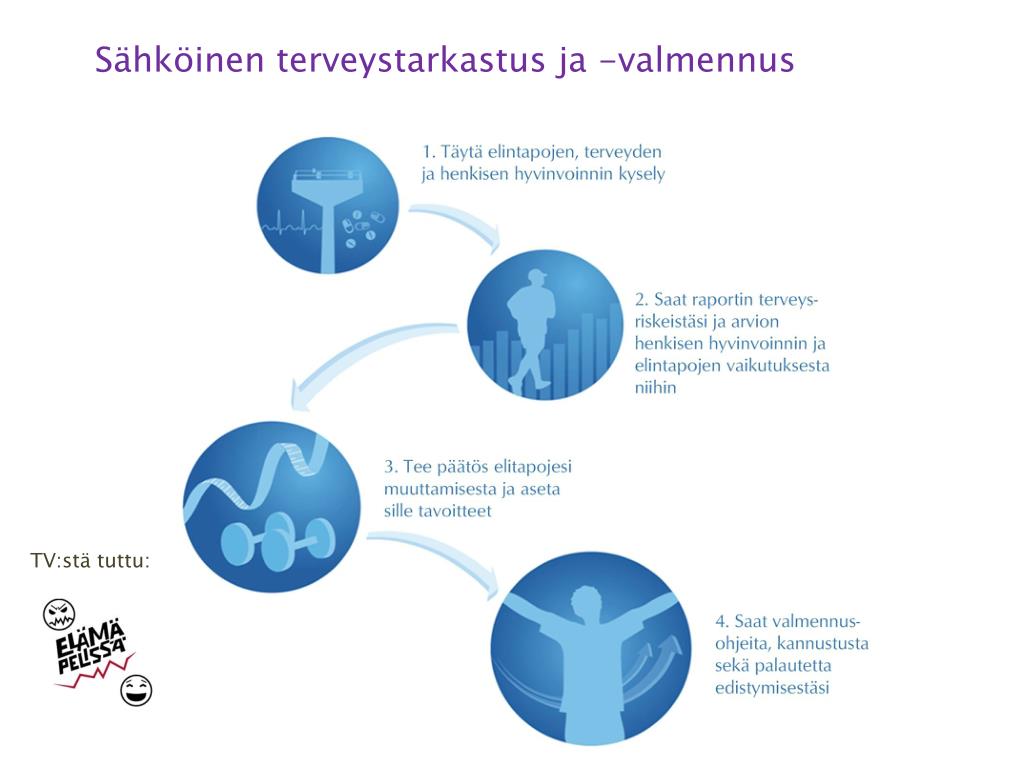 Sähköinen terveystarkastus ja -valmennus

1. Täytä elintapojen, terveyden ja henkisen hyvinvoinnin kysely

2. Saat raportin terveysriskeistäsi ja arvion henkisen hyvinvoinnin ja elintapojen vaikutuksesta niihin

3. Tee päätös elitapojesi muuttamisesta ja aseta sille tavoitteet

4. Saat valmennusohjeita, kannustusta sekä palautetta edistymisestäsi

TV:stä tuttu:

ELÄMÄ PELISSÄ